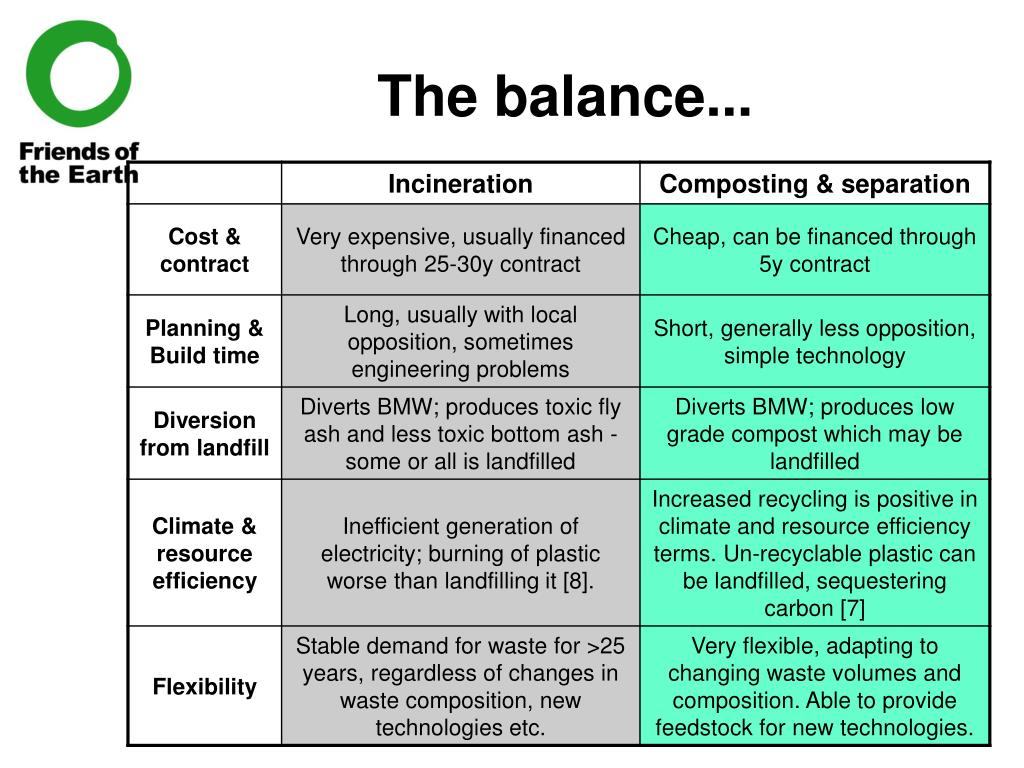 Friends of the Earth

The balance...

| | Incineration | Composting & separation |
|---|---|---|
| Cost & contract | Very expensive, usually financed through 25-30y contract | Cheap, can be financed through 5y contract |
| Planning & Build time | Long, usually with local opposition, sometimes engineering problems | Short, generally less opposition, simple technology |
| Diversion from landfill | Diverts BMW; produces toxic fly ash and less toxic bottom ash - some or all is landfilled | Diverts BMW; produces low grade compost which may be landfilled |
| Climate & resource efficiency | Inefficient generation of electricity; burning of plastic worse than landfilling it [8]. | Increased recycling is positive in climate and resource efficiency terms. Un-recyclable plastic can be landfilled, sequestering carbon [7] |
| Flexibility | Stable demand for waste for >25 years, regardless of changes in waste composition, new technologies etc. | Very flexible, adapting to changing waste volumes and composition. Able to provide feedstock for new technologies. |